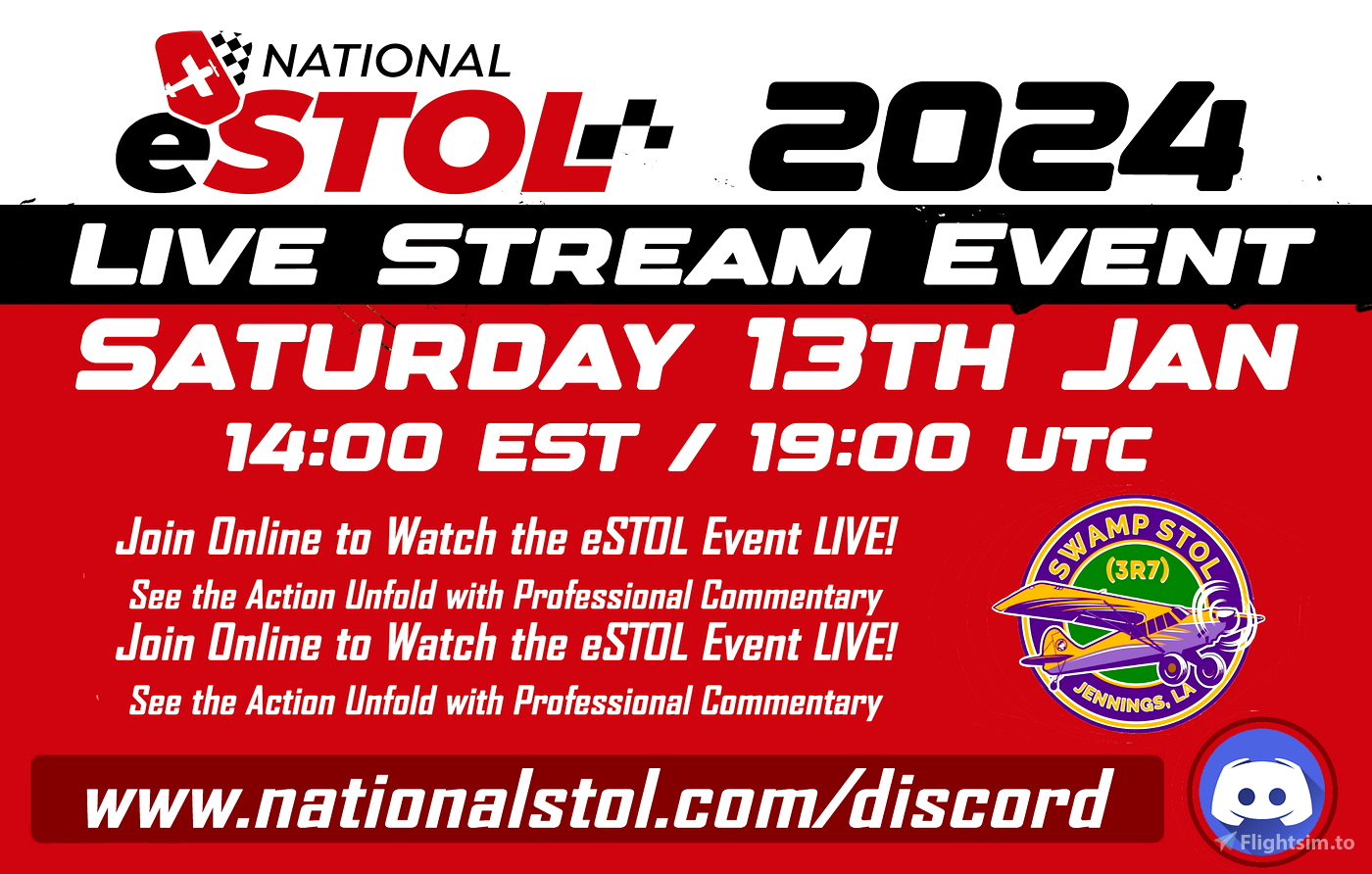 NATIONAL
eSTOL 2024
LIVE STREAM EVENT
SATURDAY 13TH JAN
14:00 EST / 19:00 UTC

Join Online to Watch the eSTOL Event LIVE!
See the Action Unfold with Professional Commentary
Join Online to Watch the eSTOL Event LIVE!
See the Action Unfold with Professional Commentary

SWAMP STOL
(3R7)
JENNINGS, LA

www.nationalstol.com/discord

Flightsim.to